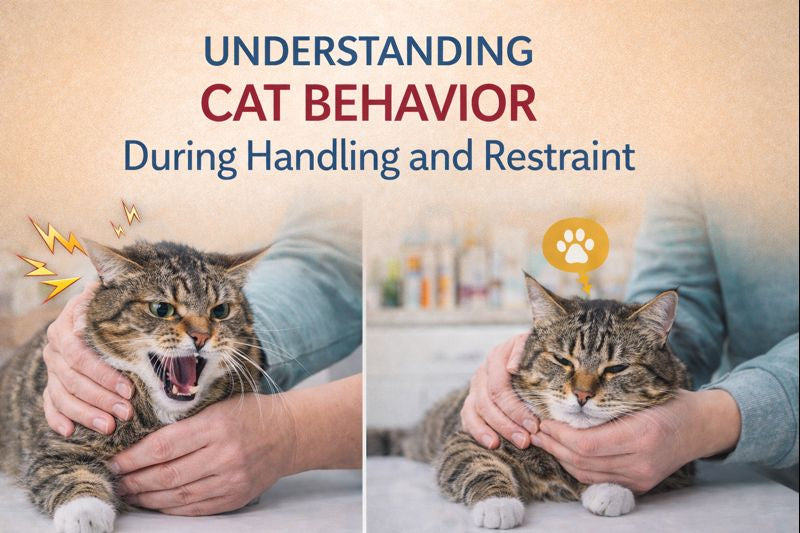 UNDERSTANDING
CAT BEHAVIOR
During Handling and Restraint